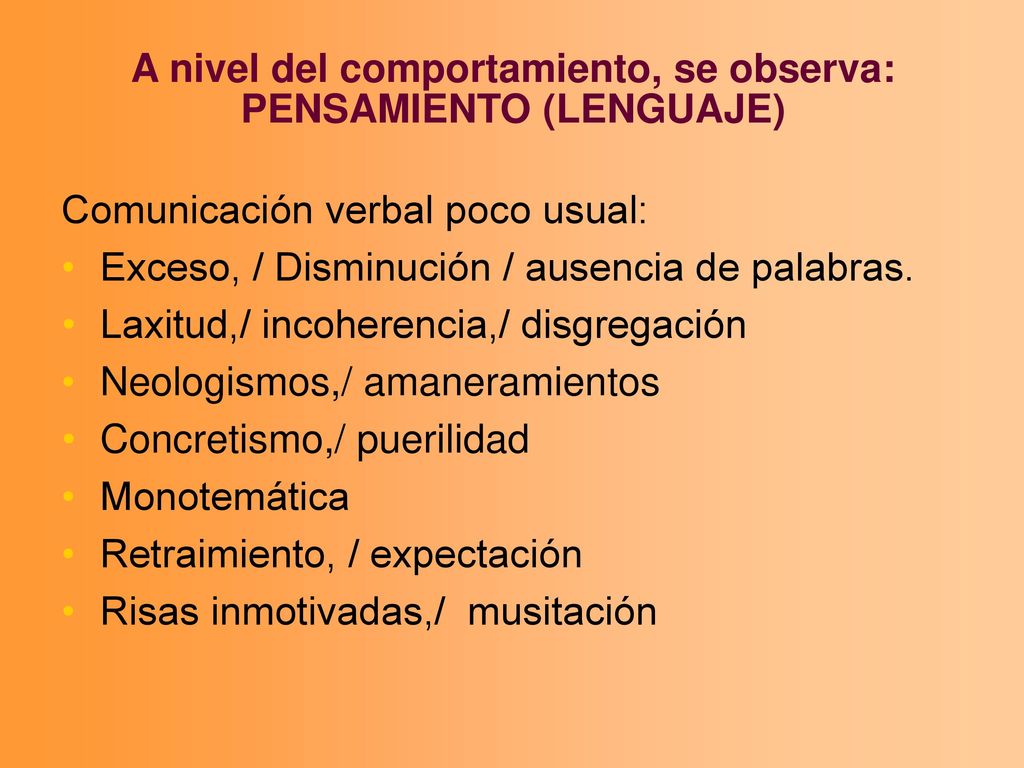 A nivel del comportamiento, se observa:
PENSAMIENTO (LENGUAJE)

Comunicación verbal poco usual:
• Exceso, / Disminución / ausencia de palabras.
• Laxitud,/ incoherencia,/ disgregación
• Neologismos,/ amaneramientos
• Concretismo,/ puerilidad
• Monotemática
• Retraimiento, / expectación
• Risas inmotivadas,/ musitación